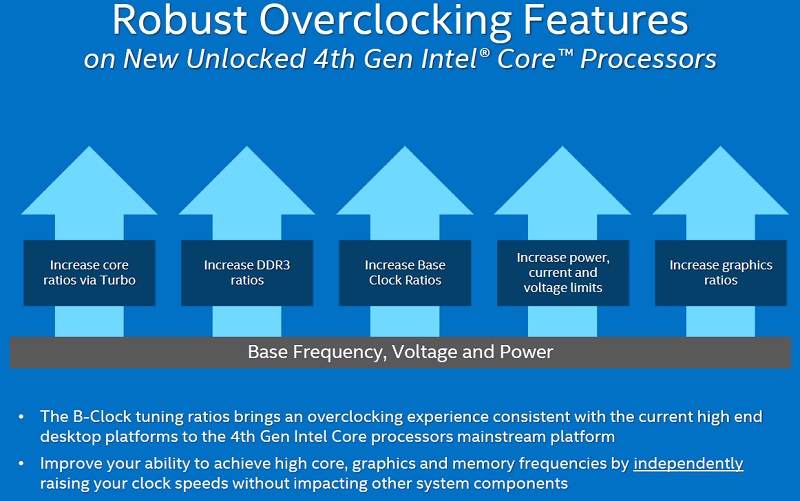 Robust Overclocking Features
on New Unlocked 4th Gen Intel® Core™ Processors

Increase core ratios via Turbo

Increase DDR3 ratios

Increase Base Clock Ratios

Increase power, current and voltage limits

Increase graphics ratios

Base Frequency, Voltage and Power

• The B-Clock tuning ratios brings an overclocking experience consistent with the current high end desktop platforms to the 4th Gen Intel Core processors mainstream platform

• Improve your ability to achieve high core, graphics and memory frequencies by independently raising your clock speeds without impacting other system components